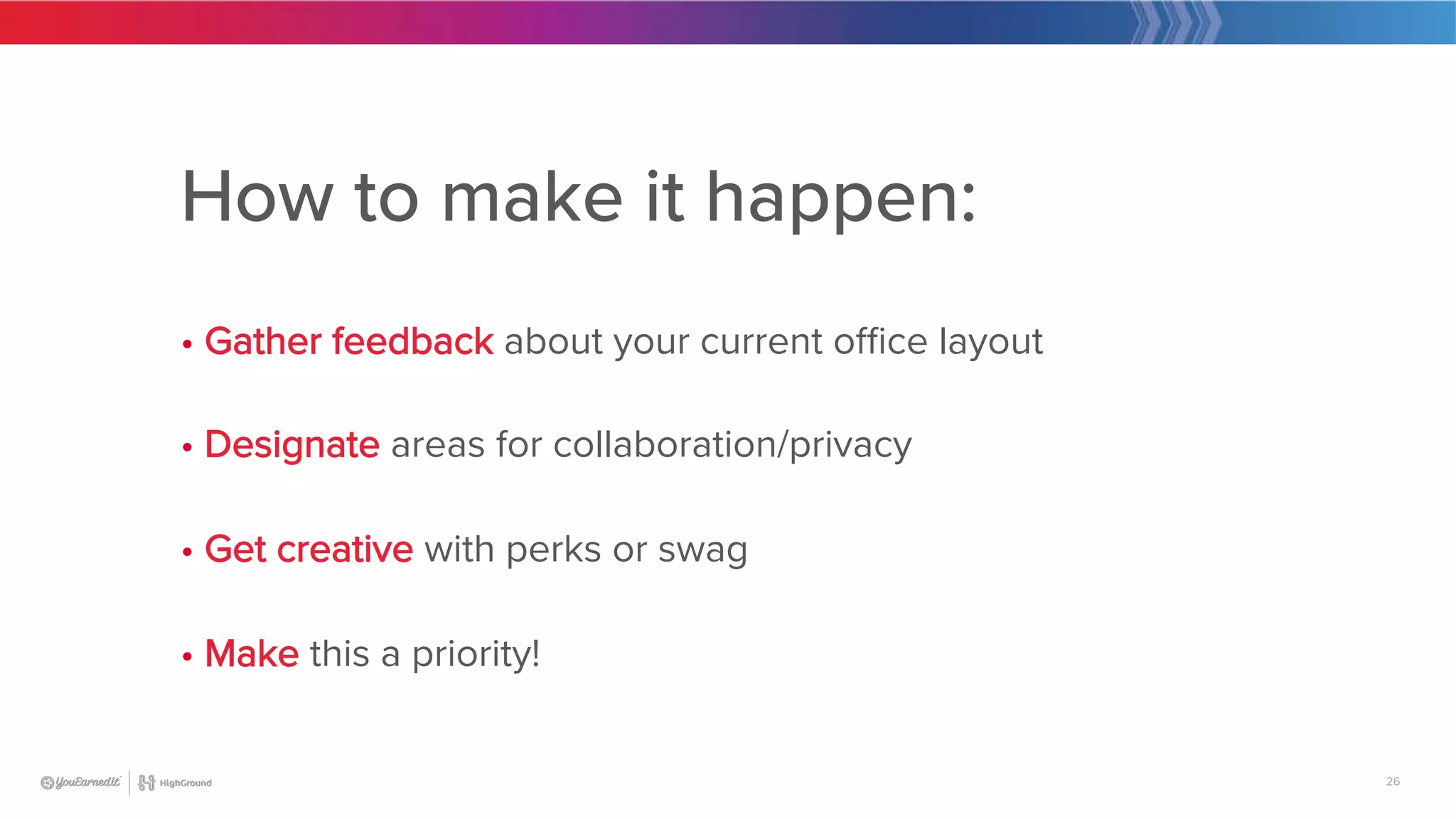 How to make it happen:

• Gather feedback about your current office layout

• Designate areas for collaboration/privacy

• Get creative with perks or swag

• Make this a priority!

YouEarnedIt | HighGround

26